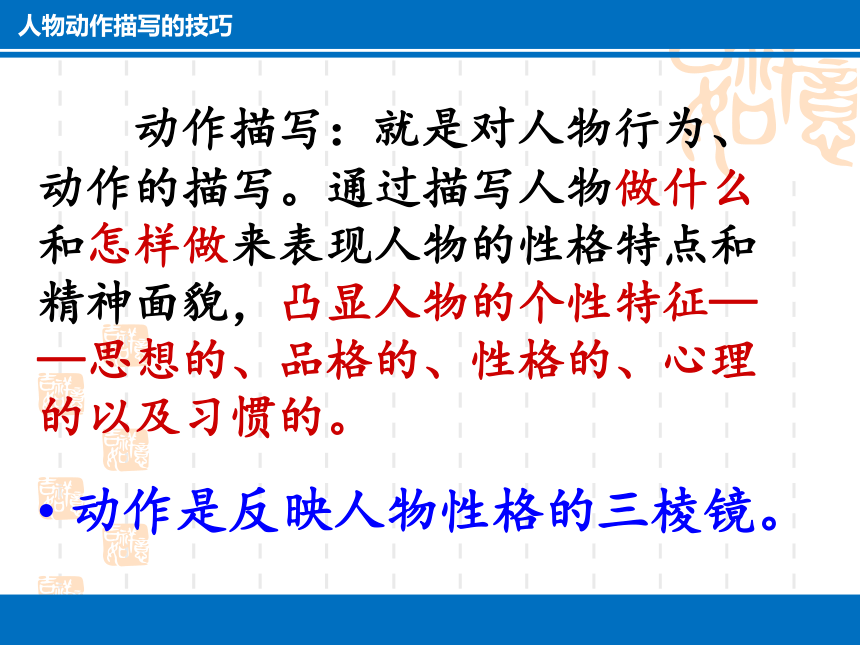 人物动作描写的技巧

动作描写：就是对人物行为、动作的描写。通过描写人物做什么和怎样做来表现人物的性格特点和精神面貌，凸显人物的个性特征——思想的、品格的、性格的、心理的以及习惯的。

• 动作是反映人物性格的三棱镜。